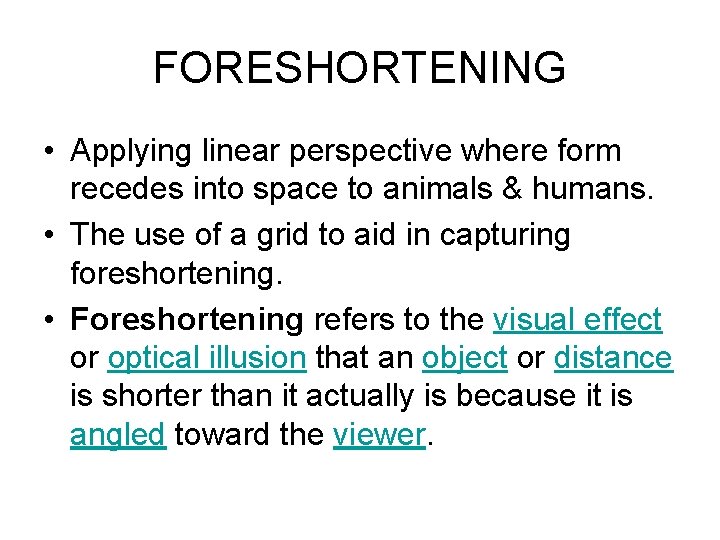 FORESHORTENING

• Applying linear perspective where form recedes into space to animals & humans.

• The use of a grid to aid in capturing foreshortening.

• Foreshortening refers to the visual effect or optical illusion that an object or distance is shorter than it actually is because it is angled toward the viewer.